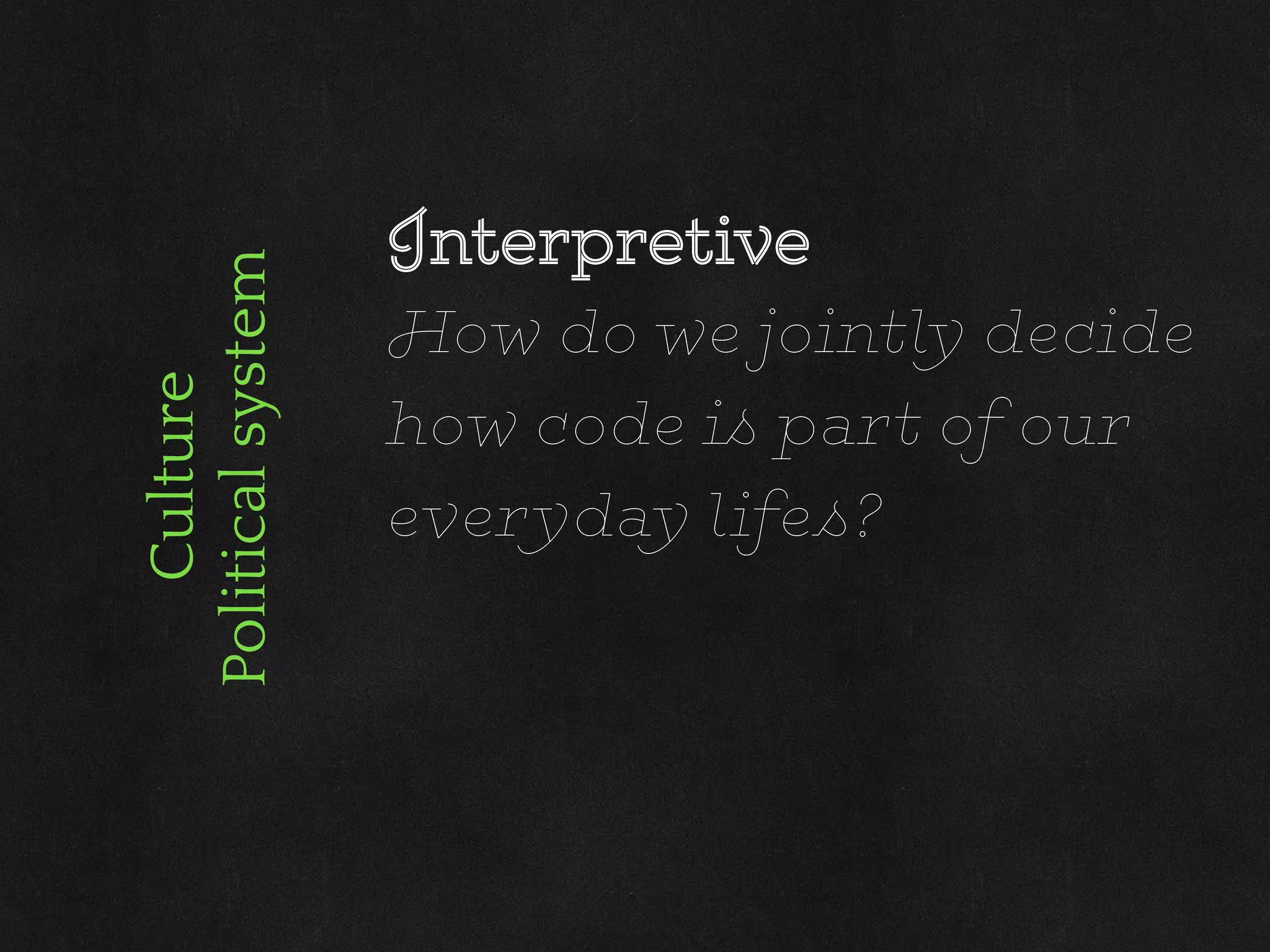 Culture
Political system

Interpretive
How do we jointly decide how code is part of our everyday lifes?